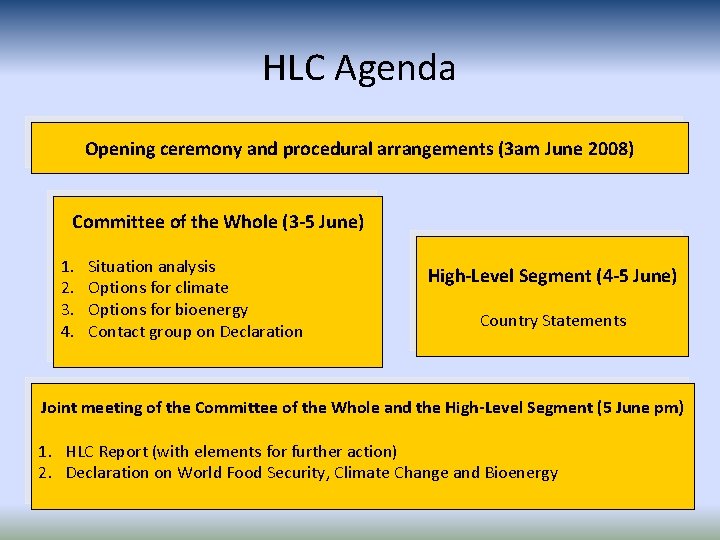 HLC Agenda

Opening ceremony and procedural arrangements (3am June 2008)

Committee of the Whole (3-5 June)

1. Situation analysis
2. Options for climate
3. Options for bioenergy
4. Contact group on Declaration

High-Level Segment (4-5 June)

Country Statements

Joint meeting of the Committee of the Whole and the High-Level Segment (5 June pm)

1. HLC Report (with elements for further action)
2. Declaration on World Food Security, Climate Change and Bioenergy